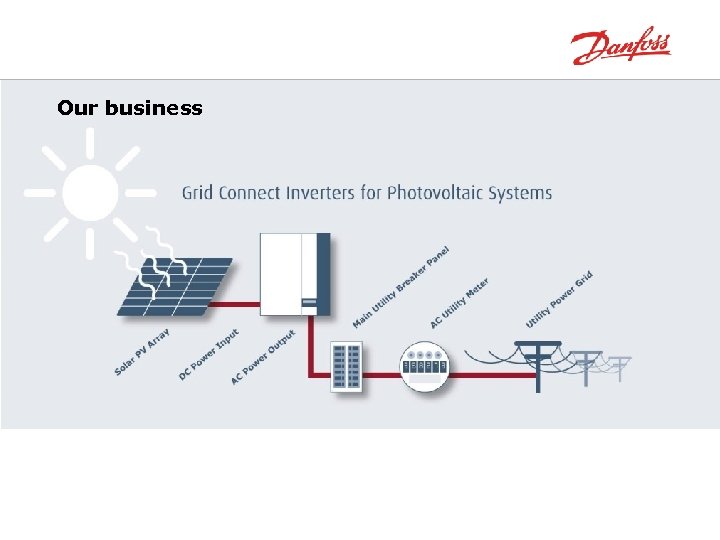 Danfoss

Our business

Grid Connect Inverters for Photovoltaic Systems

Solar PV Array

DC Power Input

AC Power Output

Main Utility Breaker Panel

AC Utility Meter

Utility Power Grid